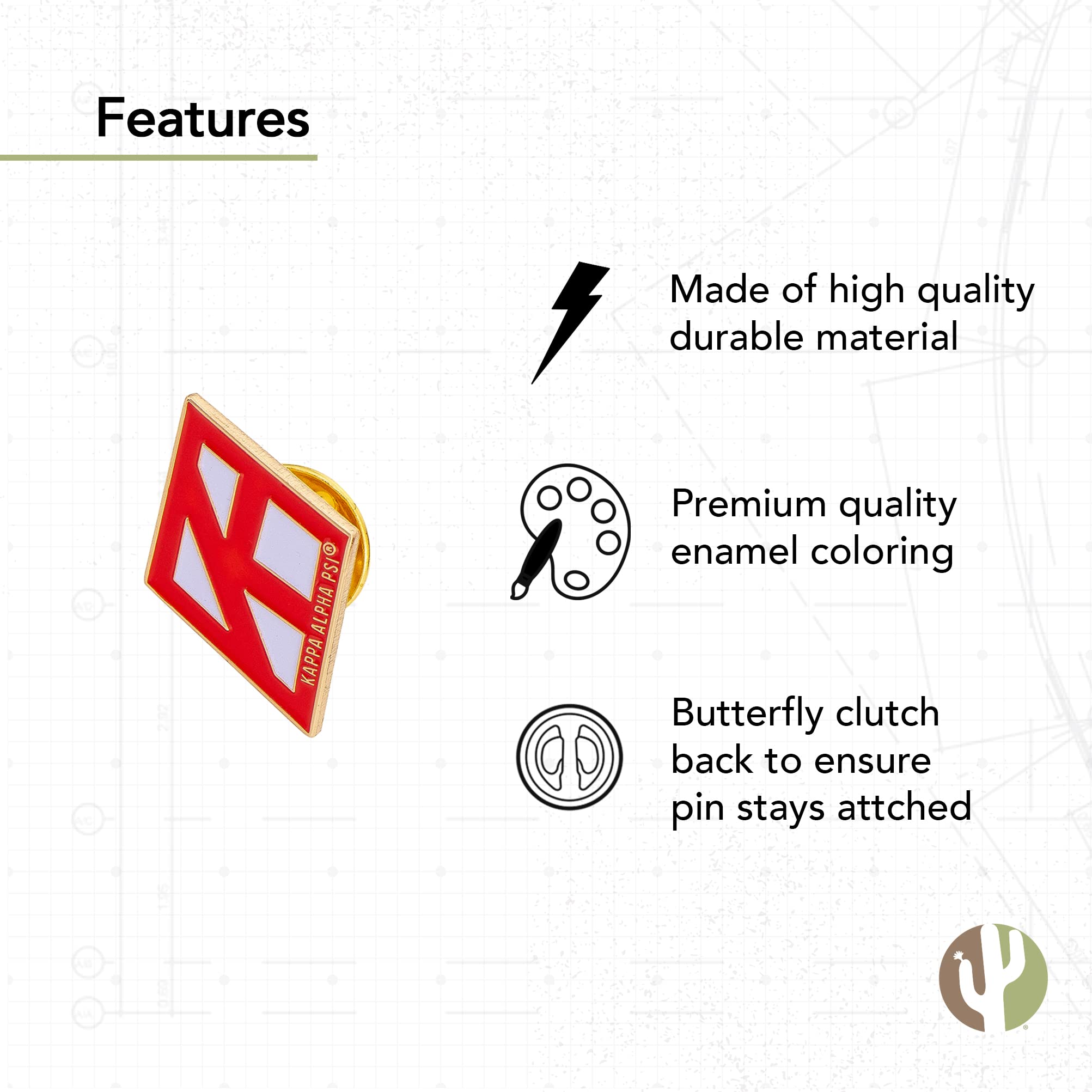 Features

KAPPA ALPHA PSI®

Made of high quality durable material

Premium quality enamel coloring

Butterfly clutch back to ensure pin stays attched